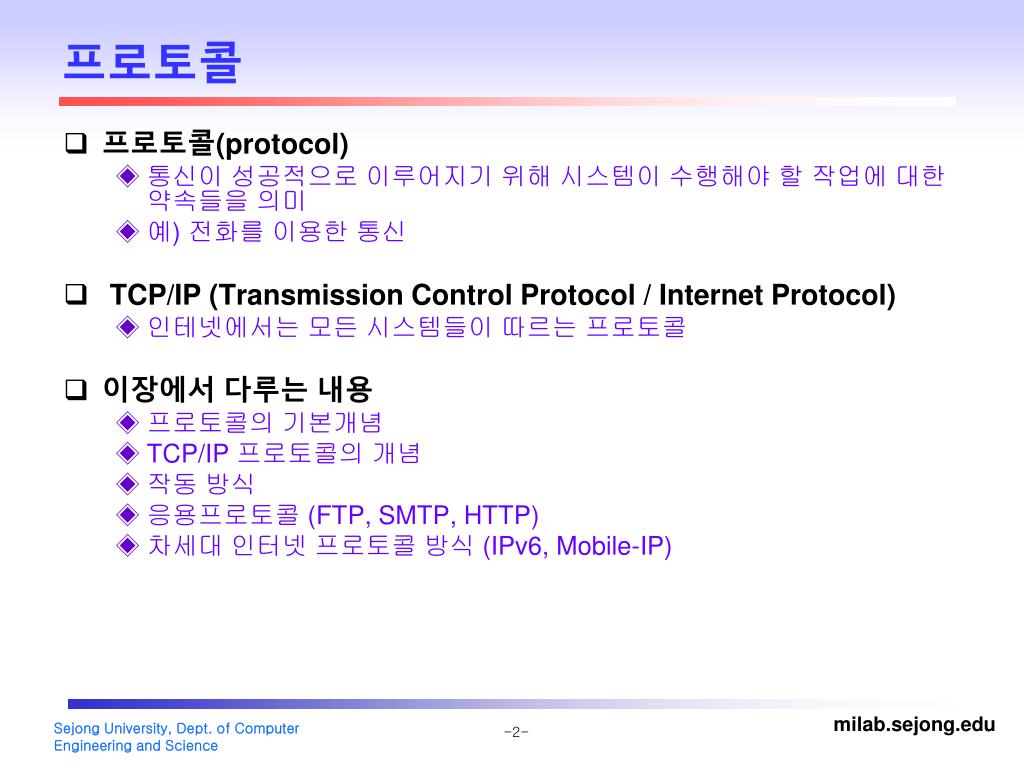 프로토콜

❑ 프로토콜(protocol)

◈ 통신이 성공적으로 이루어지기 위해 시스템이 수행해야 할 작업에 대한 약속들을 의미

◈ 예) 전화를 이용한 통신

❑ TCP/IP (Transmission Control Protocol / Internet Protocol)

◈ 인테넷에서는 모든 시스템들이 따르는 프로토콜

❑ 이장에서 다루는 내용

◈ 프로토콜의 기본개념

◈ TCP/IP 프로토콜의 개념

◈ 작동 방식

◈ 응용프로토콜 (FTP, SMTP, HTTP)

◈ 차세대 인터넷 프로토콜 방식 (IPv6, Mobile-IP)

Sejong University, Dept. of Computer Engineering and Science

-2-

milab.sejong.edu